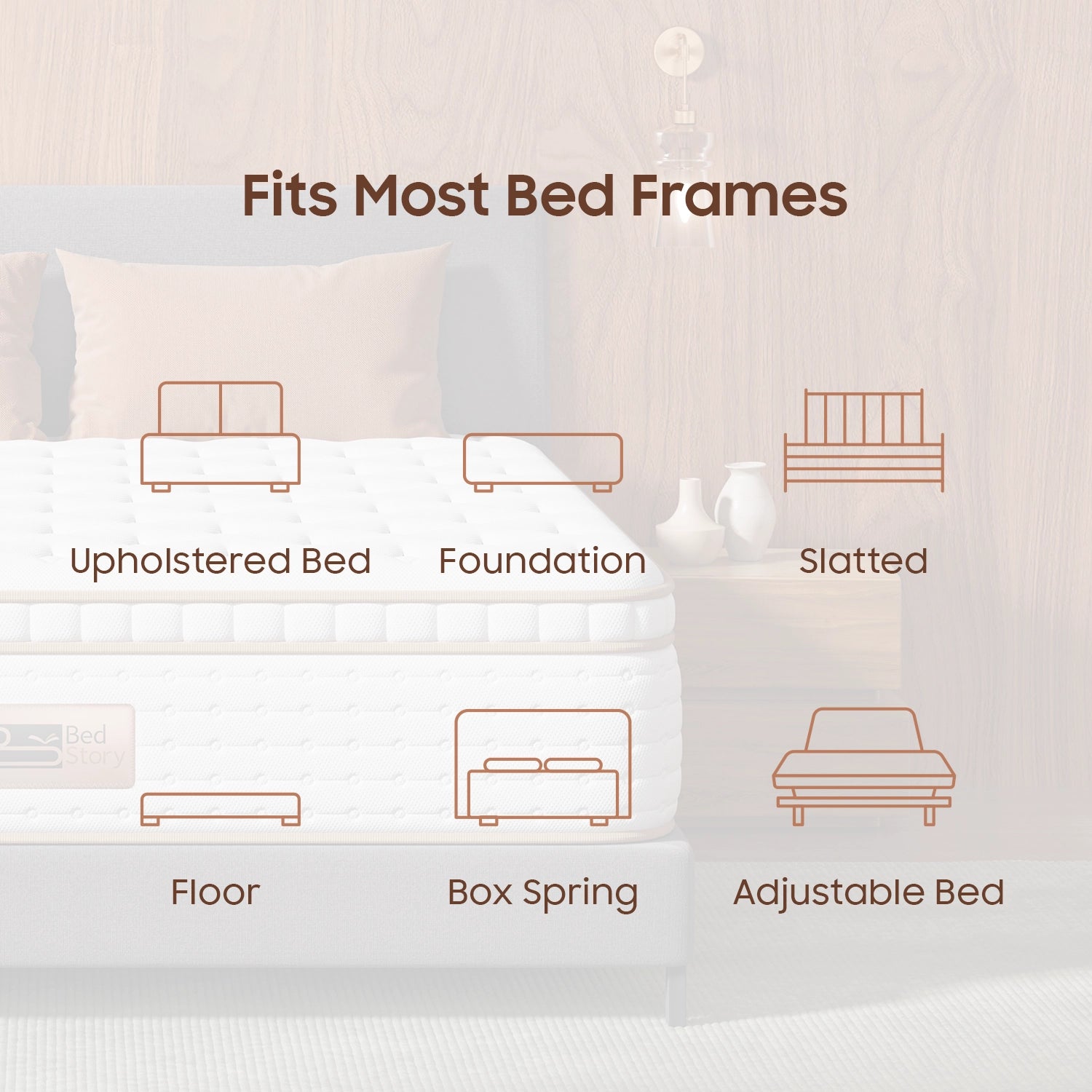 Fits Most Bed Frames

Upholstered Bed

Foundation

Slatted

Bed Story

Floor

Box Spring

Adjustable Bed